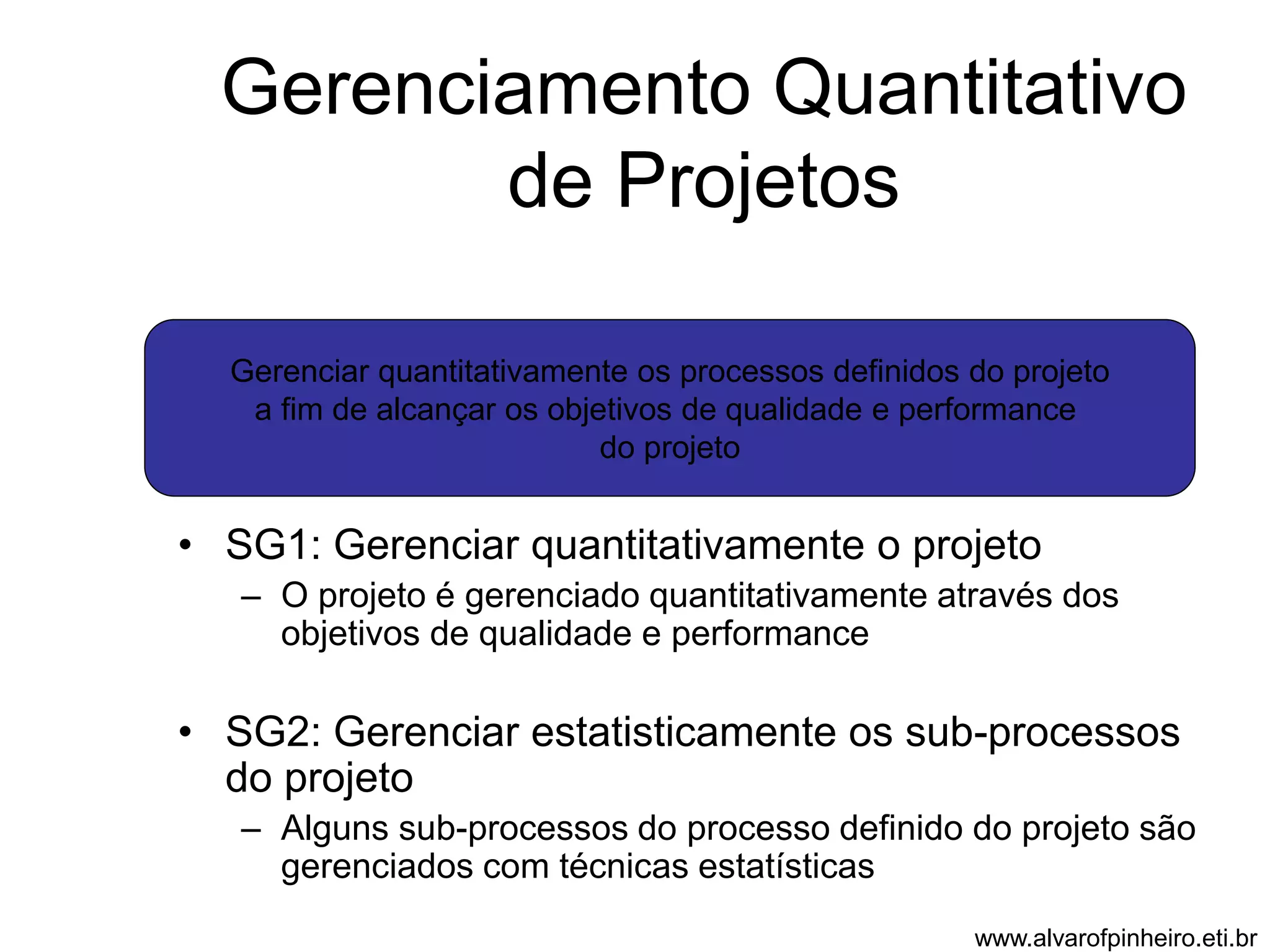 Gerenciamento Quantitativo de Projetos

Gerenciar quantitativamente os processos definidos do projeto a fim de alcançar os objetivos de qualidade e performance do projeto

• SG1: Gerenciar quantitativamente o projeto
– O projeto é gerenciado quantitativamente através dos objetivos de qualidade e performance

• SG2: Gerenciar estatisticamente os sub-processos do projeto
– Alguns sub-processos do processo definido do projeto são gerenciados com técnicas estatísticas

www.alvarofpinheiro.eti.br